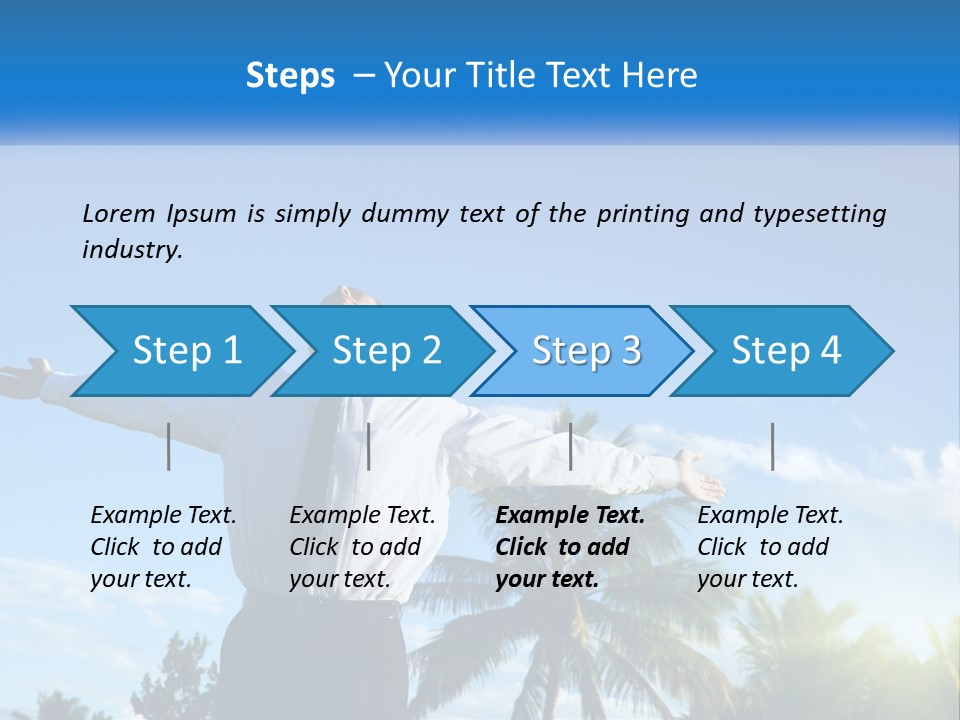 Steps – Your Title Text Here

Lorem Ipsum is simply dummy text of the printing and typesetting industry.

Step 1

Step 2

Step 3

Step 4

Example Text. Click to add your text.

Example Text. Click to add your text.

Example Text. Click to add your text.

Example Text. Click to add your text.